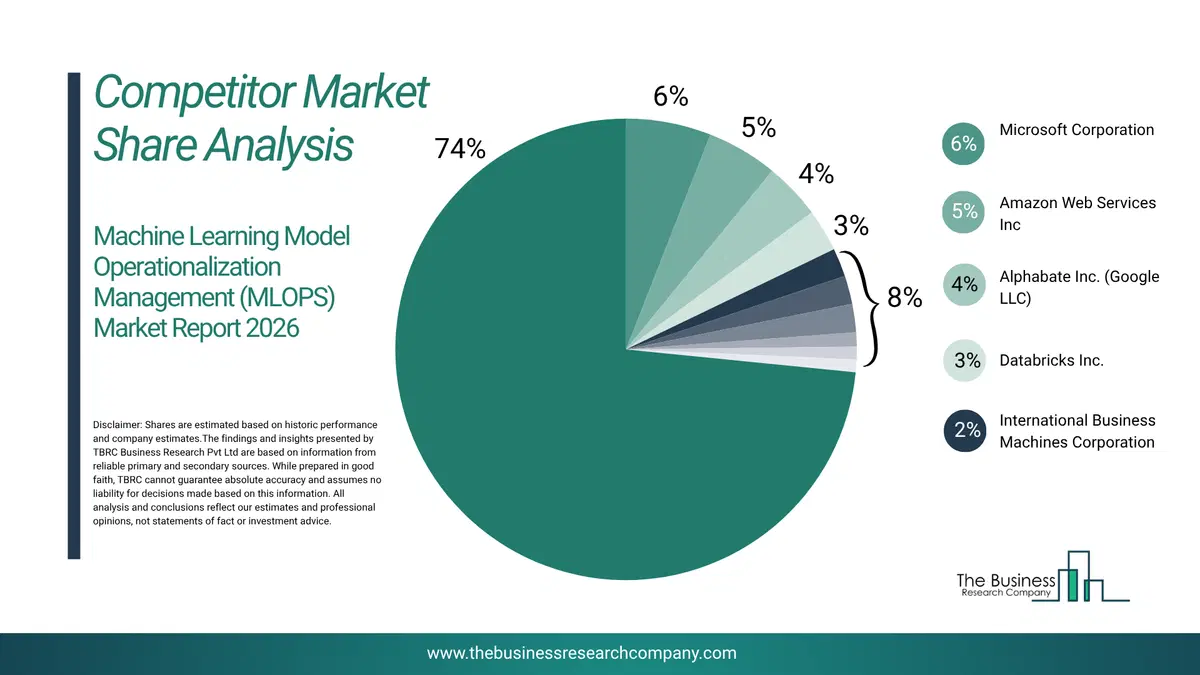 Competitor Market Share Analysis

Machine Learning Model Operationalization Management (MLOPS) Market Report 2026

Disclaimer: Shares are estimated based on historic performance and company estimates.The findings and insights presented by TBRC Business Research Pvt Ltd are based on information from reliable primary and secondary sources. While prepared in good faith, TBRC cannot guarantee absolute accuracy and assumes no liability for decisions made based on this information. All analysis and conclusions reflect our estimates and professional opinions, not statements of fact or investment advice.

74%
6%
5%
4%
3%
8%

6% Microsoft Corporation
5% Amazon Web Services Inc
4% Alphabate Inc. (Google LLC)
3% Databricks Inc.
2% International Business Machines Corporation

The Business Research Company

www.thebusinessresearchcompany.com